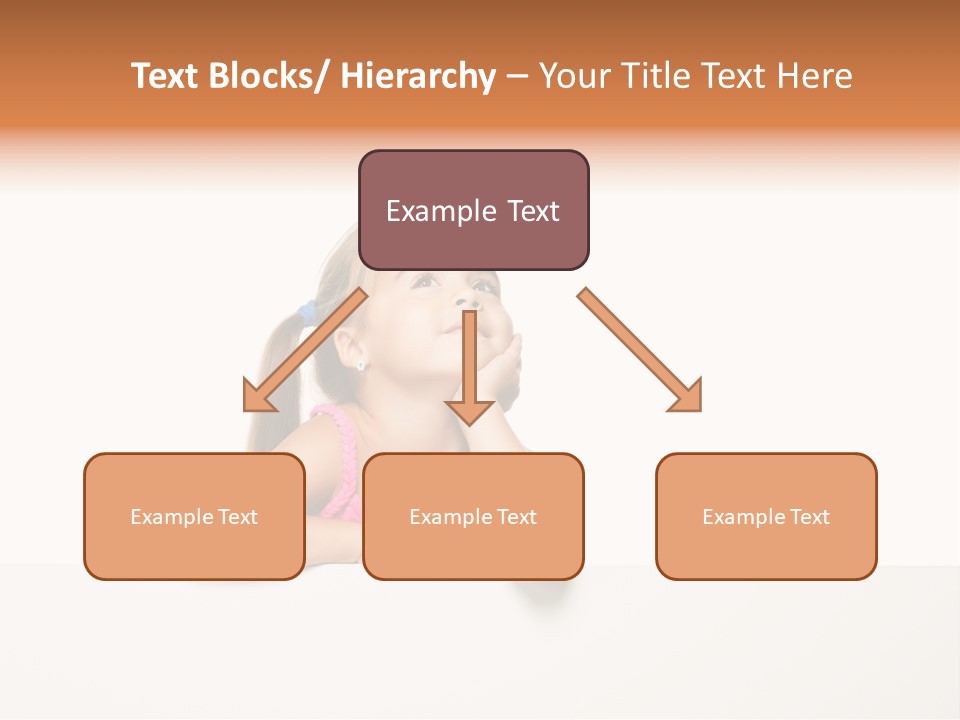 Text Blocks/ Hierarchy – Your Title Text Here

Example Text

Example Text

Example Text

Example Text